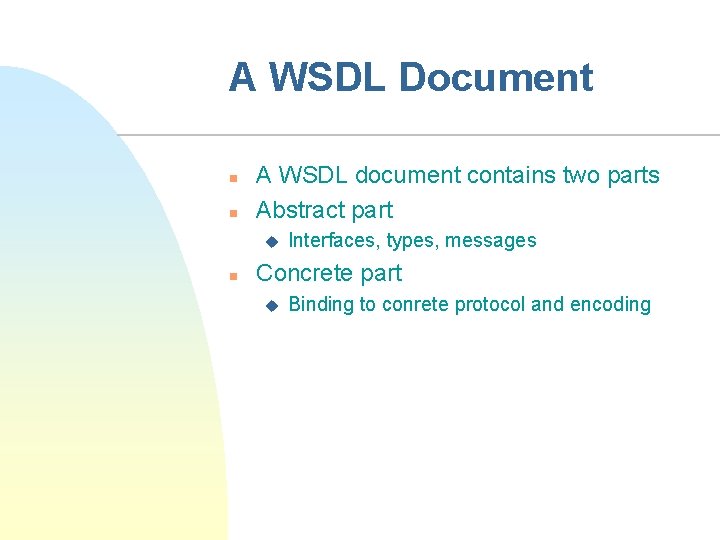 A WSDL Document

- A WSDL document contains two parts
- Abstract part
  - Interfaces, types, messages
- Concrete part
  - Binding to conrete protocol and encoding